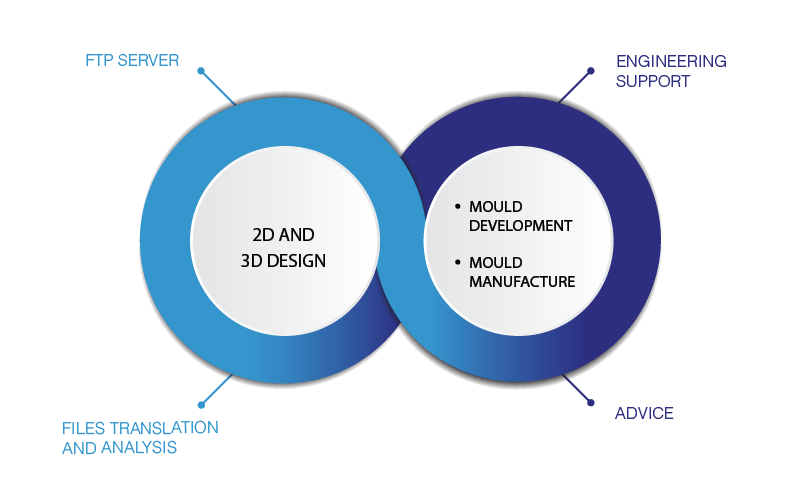 FTP SERVER

ENGINEERING SUPPORT

2D AND
3D DESIGN

• MOULD DEVELOPMENT

• MOULD MANUFACTURE

FILES TRANSLATION AND ANALYSIS

ADVICE